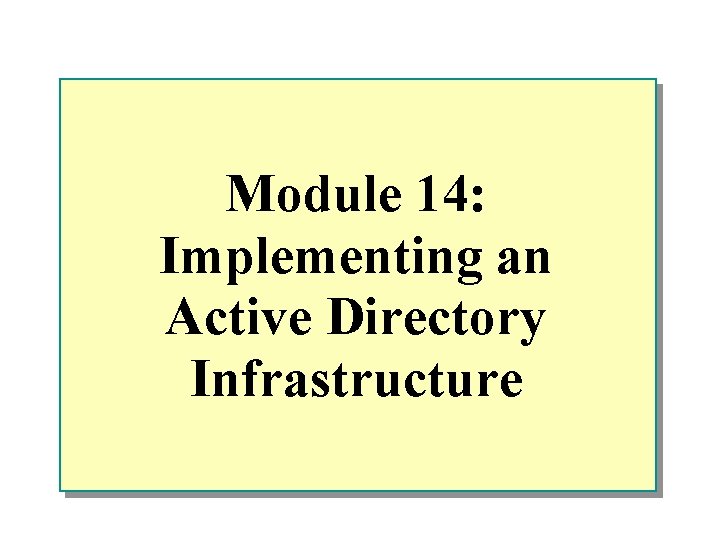 Module 14: Implementing an Active Directory Infrastructure